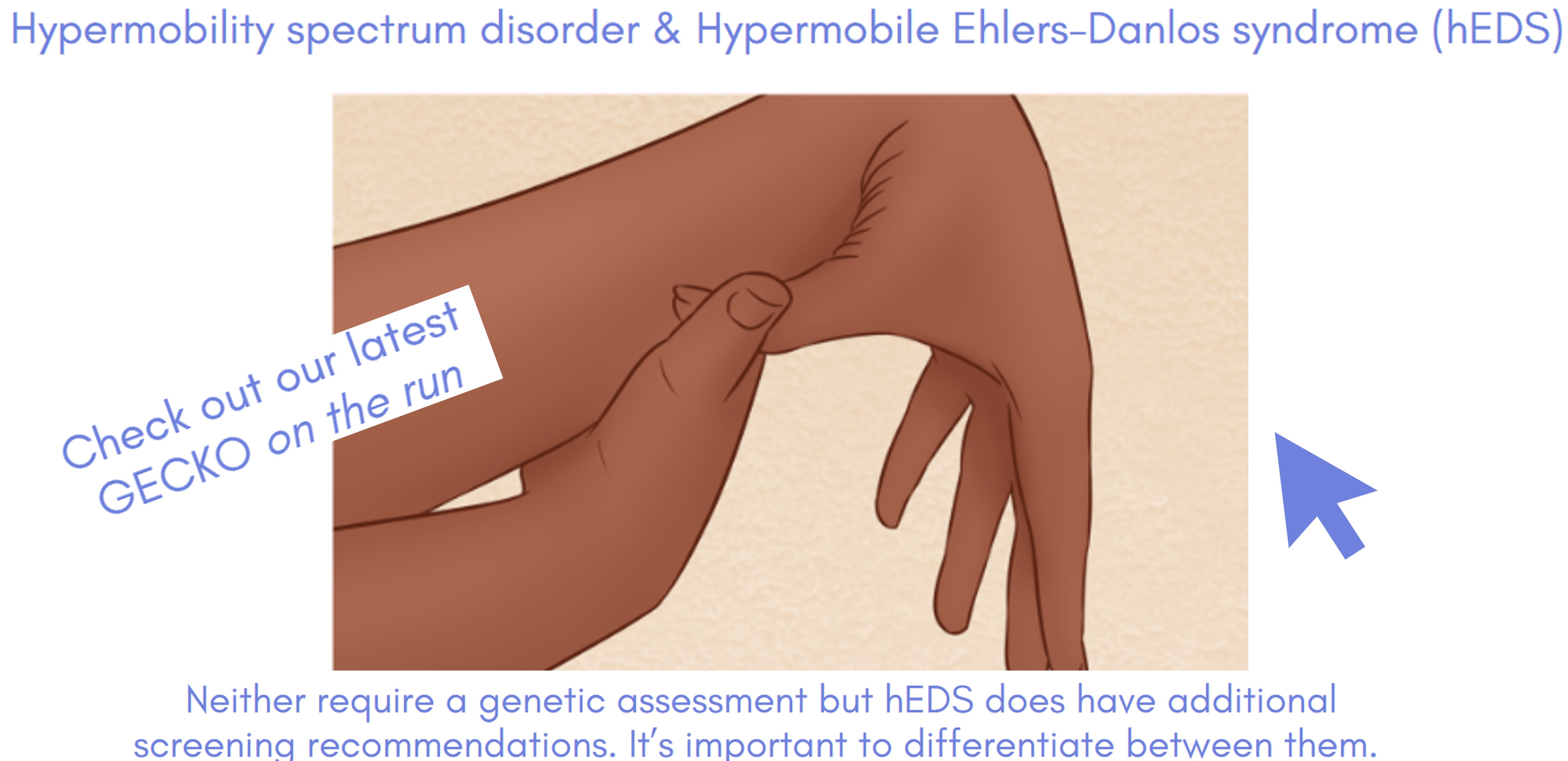 Hypermobility spectrum disorder & Hypermobile Ehlers-Danlos syndrome (hEDS)

Check out our latest GECKO on the run

Neither require a genetic assessment but hEDS does have additional screening recommendations. It's important to differentiate between them.